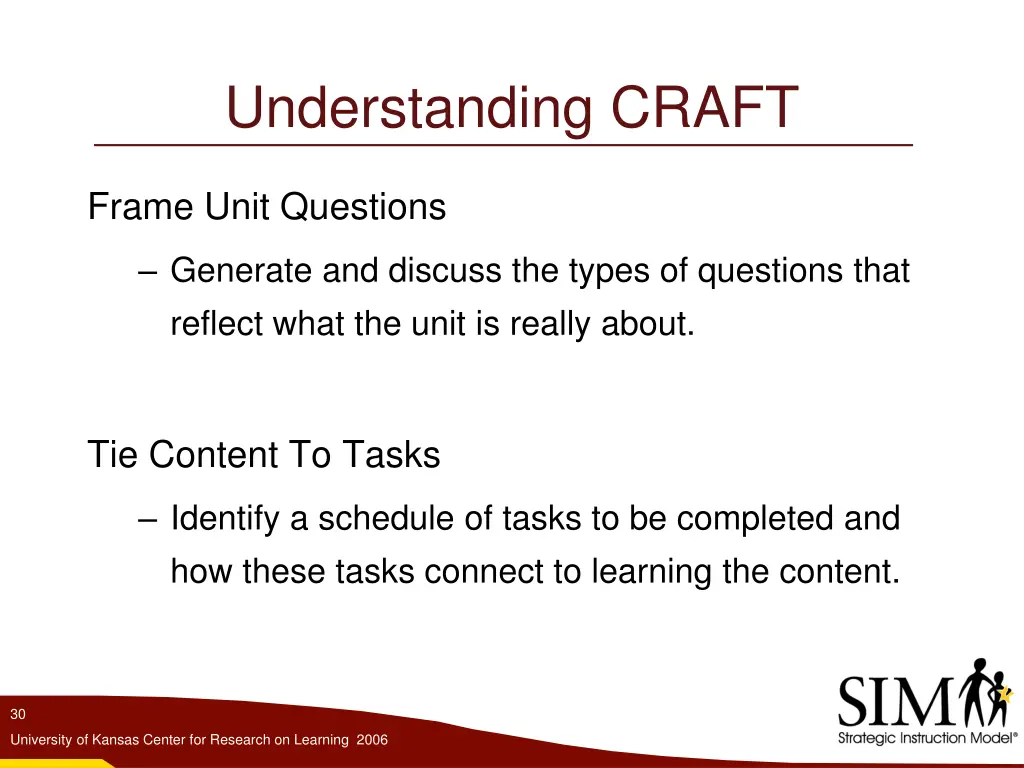 Understanding CRAFT

Frame Unit Questions

– Generate and discuss the types of questions that reflect what the unit is really about.

Tie Content To Tasks

– Identify a schedule of tasks to be completed and how these tasks connect to learning the content.

30

University of Kansas Center for Research on Learning 2006

SIM

Strategic Instruction Model®